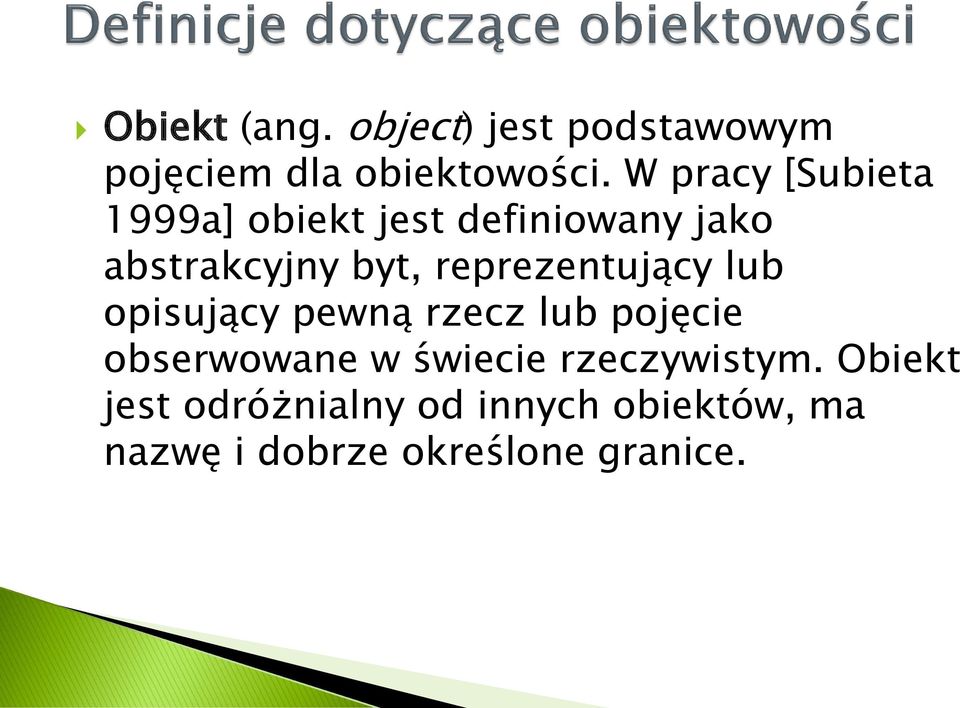 Definicje dotyczące obiektowości

Obiekt (ang. object) jest podstawowym pojęciem dla obiektowości. W pracy [Subieta 1999a] obiekt jest definiowany jako abstrakcyjny byt, reprezentujący lub opisujący pewną rzecz lub pojęcie obserwowane w świecie rzeczywistym. Obiekt jest odróżnialny od innych obiektów, ma nazwę i dobrze określone granice.